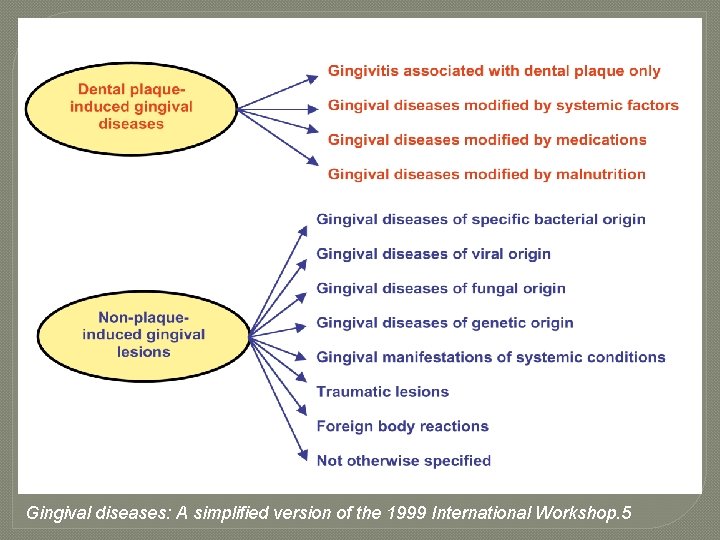 Dental plaque-induced gingival diseases

Gingivitis associated with dental plaque only

Gingival diseases modified by systemic factors

Gingival diseases modified by medications

Gingival diseases modified by malnutrition

Non-plaque-induced gingival lesions

Gingival diseases of specific bacterial origin

Gingival diseases of viral origin

Gingival diseases of fungal origin

Gingival diseases of genetic origin

Gingival manifestations of systemic conditions

Traumatic lesions

Foreign body reactions

Not otherwise specified

Gingival diseases: A simplified version of the 1999 International Workshop.5